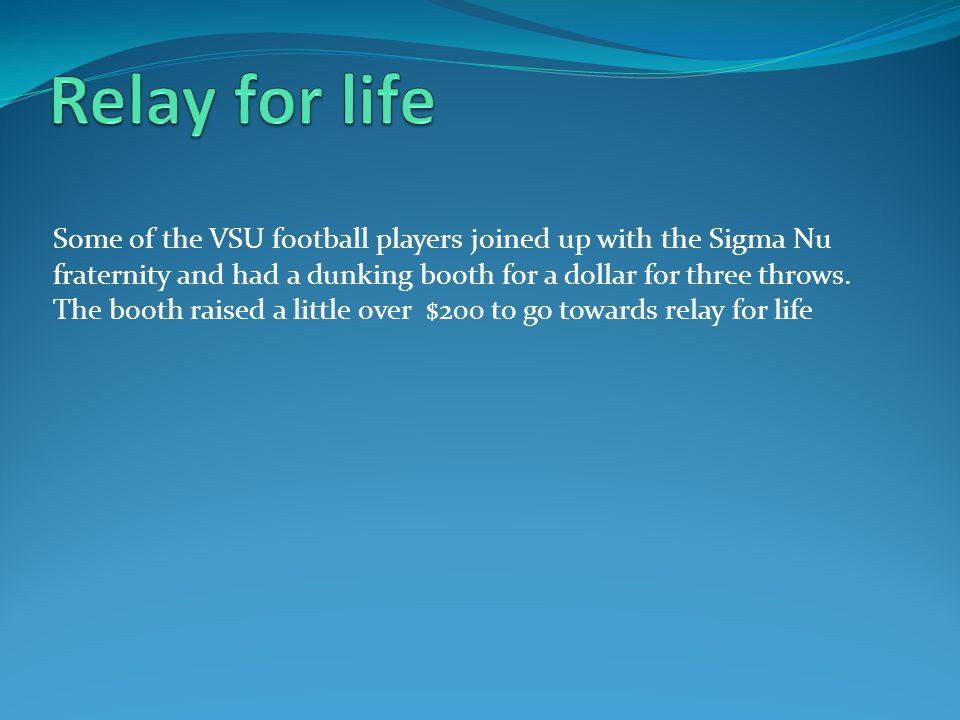 Relay for life

Some of the VSU football players joined up with the Sigma Nu fraternity and had a dunking booth for a dollar for three throws. The booth raised a little over  \$200 to go towards relay for life